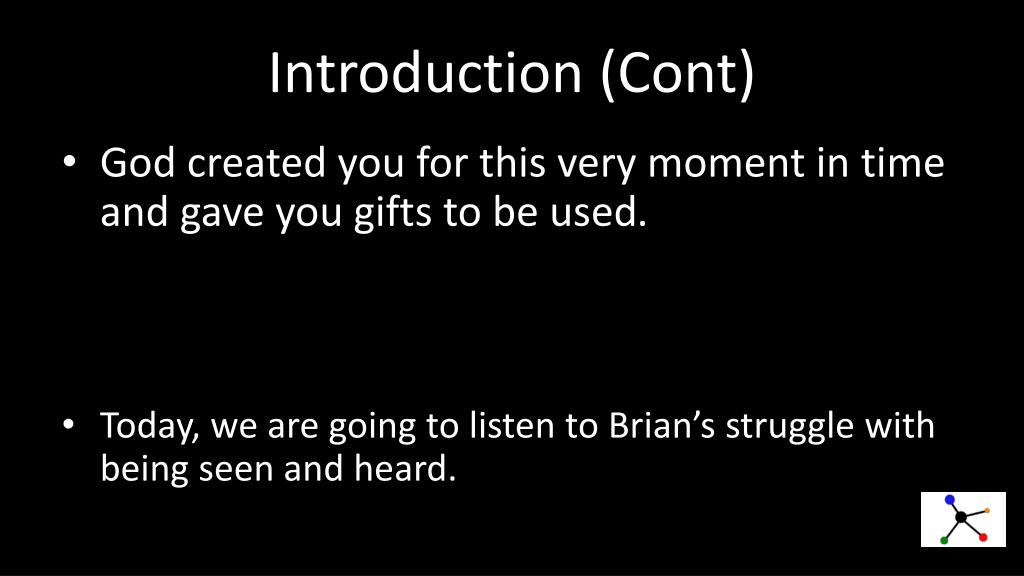 Introduction (Cont)

• God created you for this very moment in time and gave you gifts to be used.

• Today, we are going to listen to Brian’s struggle with being seen and heard.